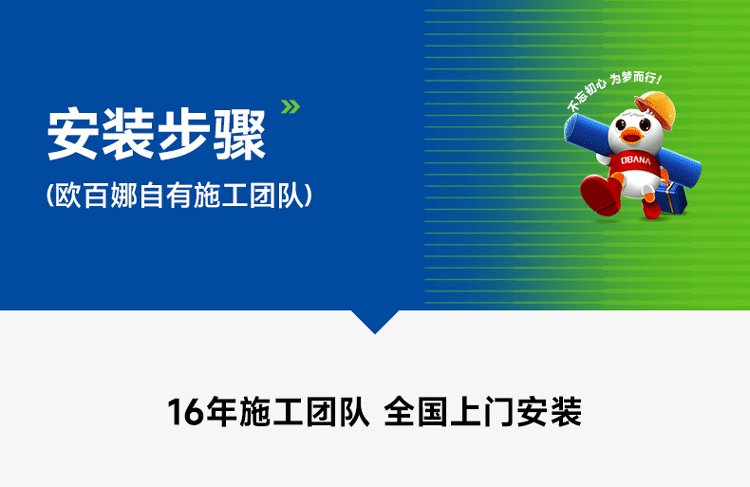 安装步骤

(欧百娜自有施工团队)

不忘初心 为梦而行!

OBANA

16年施工团队 全国上门安装